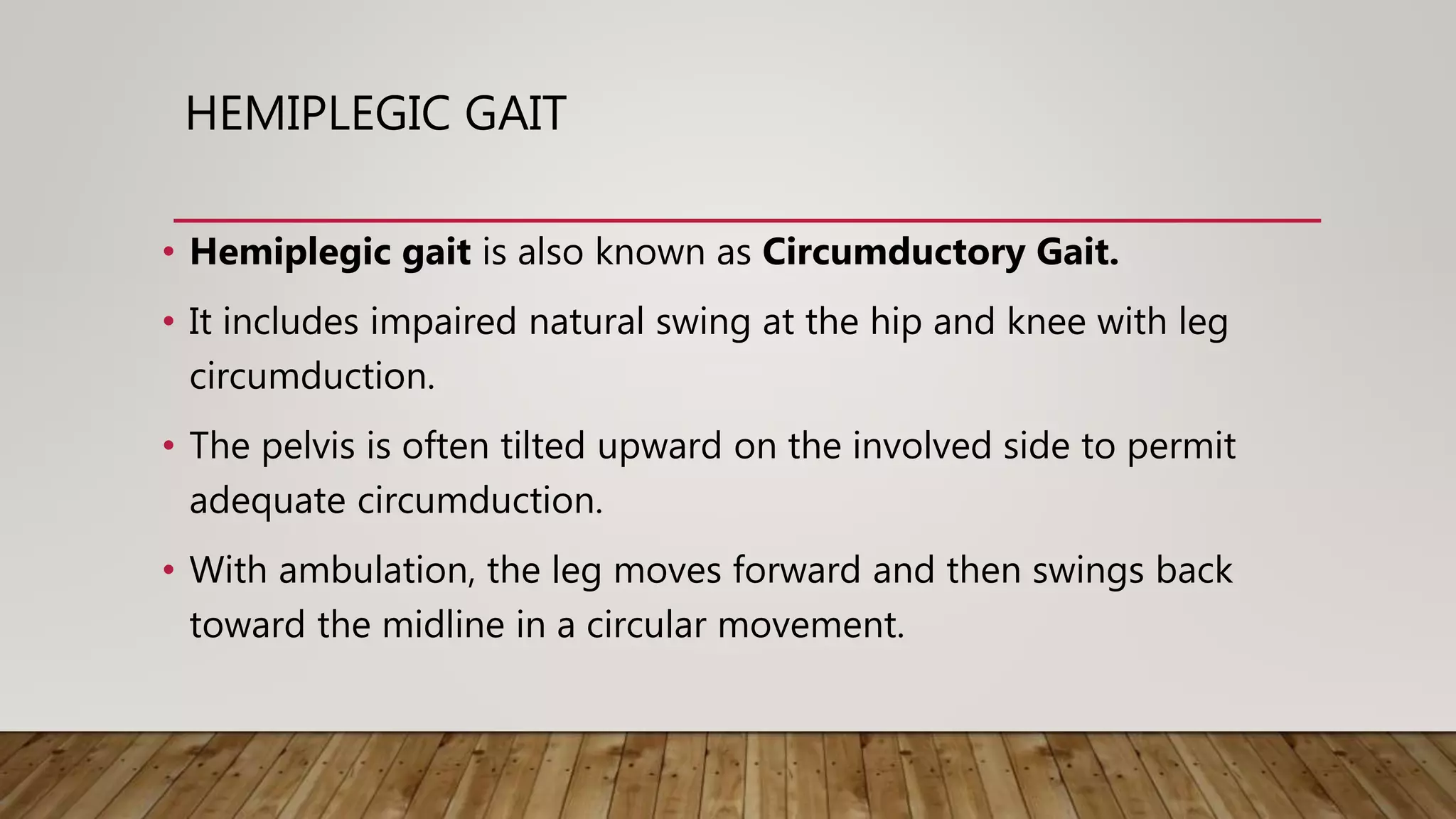 HEMIPLEGIC GAIT

• Hemiplegic gait is also known as Circumductory Gait.

• It includes impaired natural swing at the hip and knee with leg circumduction.

• The pelvis is often tilted upward on the involved side to permit adequate circumduction.

• With ambulation, the leg moves forward and then swings back toward the midline in a circular movement.